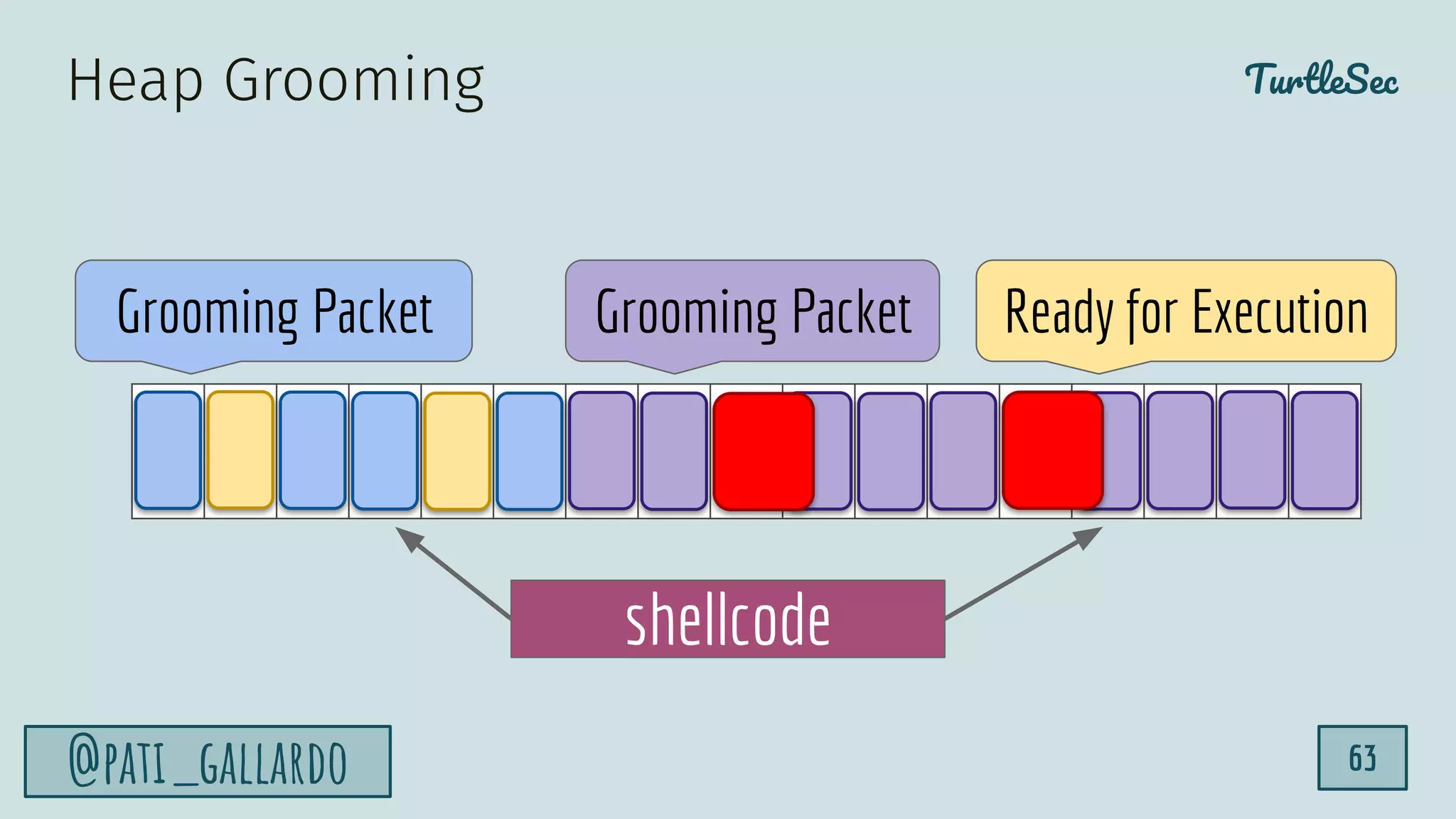 Heap Grooming

TurtleSec

Grooming Packet

Grooming Packet

Ready for Execution

shellcode

@PATI_GALLARDO

63